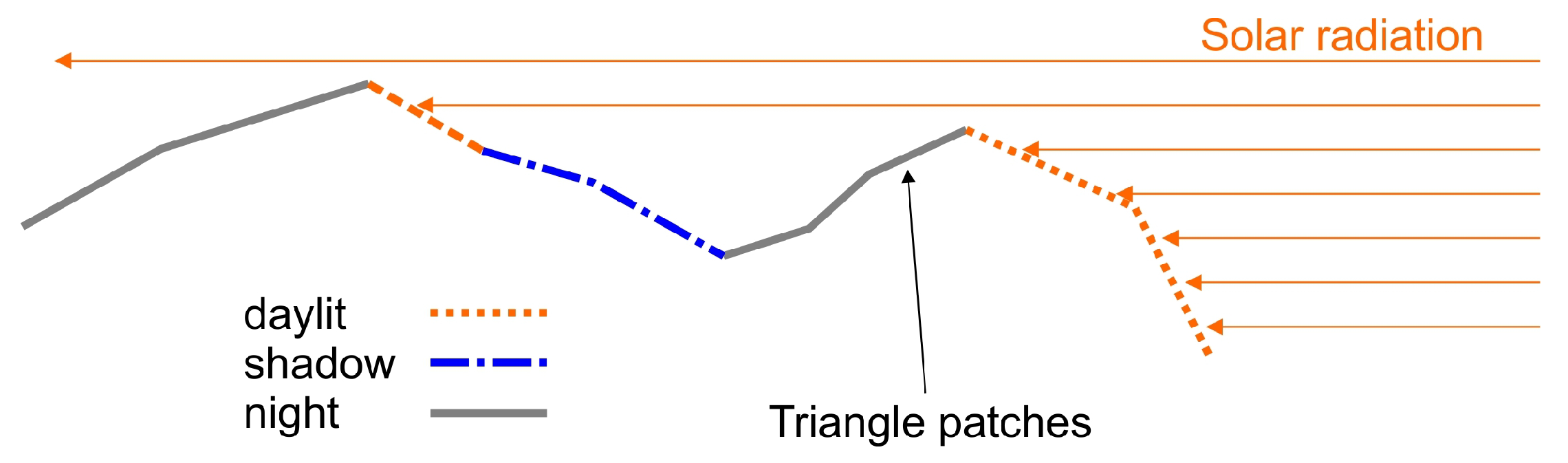 Solar radiation

daylit
shadow
night

Triangle patches